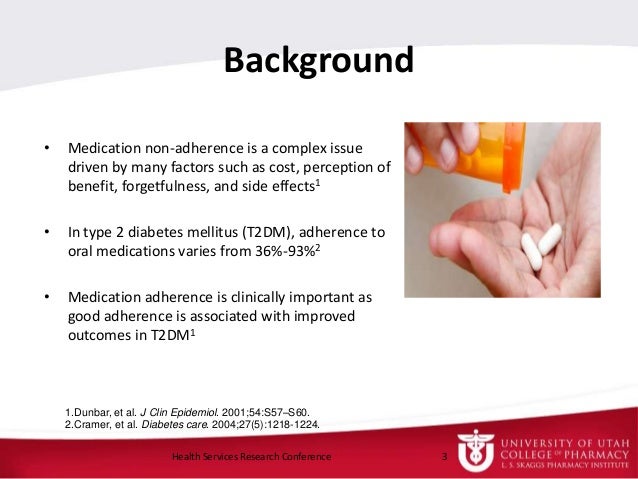 Background

• Medication non-adherence is a complex issue driven by many factors such as cost, perception of benefit, forgetfulness, and side effects$^1$

• In type 2 diabetes mellitus (T2DM), adherence to oral medications varies from 36%-93%$^2$

• Medication adherence is clinically important as good adherence is associated with improved outcomes in T2DM$^1$

1.Dunbar, et al. J Clin Epidemiol. 2001;54:S57–S60.
2.Cramer, et al. Diabetes care. 2004;27(5):1218-1224.

Health Services Research Conference

3

UNIVERSITY OF UTAH
COLLEGE OF PHARMACY
L. S. SKAGGS PHARMACY INSTITUTE